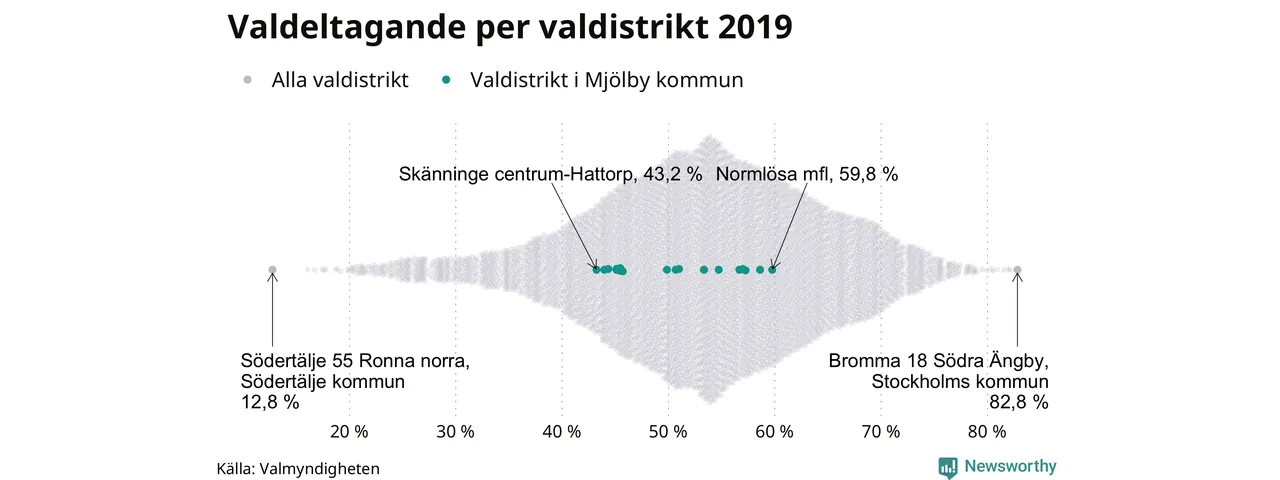 Valdeltagande per valdistrikt 2019

Alla valdistrikt
Valdistrikt i Mjölby kommun

Skänninge centrum-Hattorp, 43,2 %
Normlösa mfl, 59,8 %

Södertälje 55 Ronna norra, Södertälje kommun 12,8 %

Bromma 18 Södra Ängby, Stockholms kommun 82,8 %

20 %
30 %
40 %
50 %
60 %
70 %
80 %

Källa: Valmyndigheten

Newsworthy